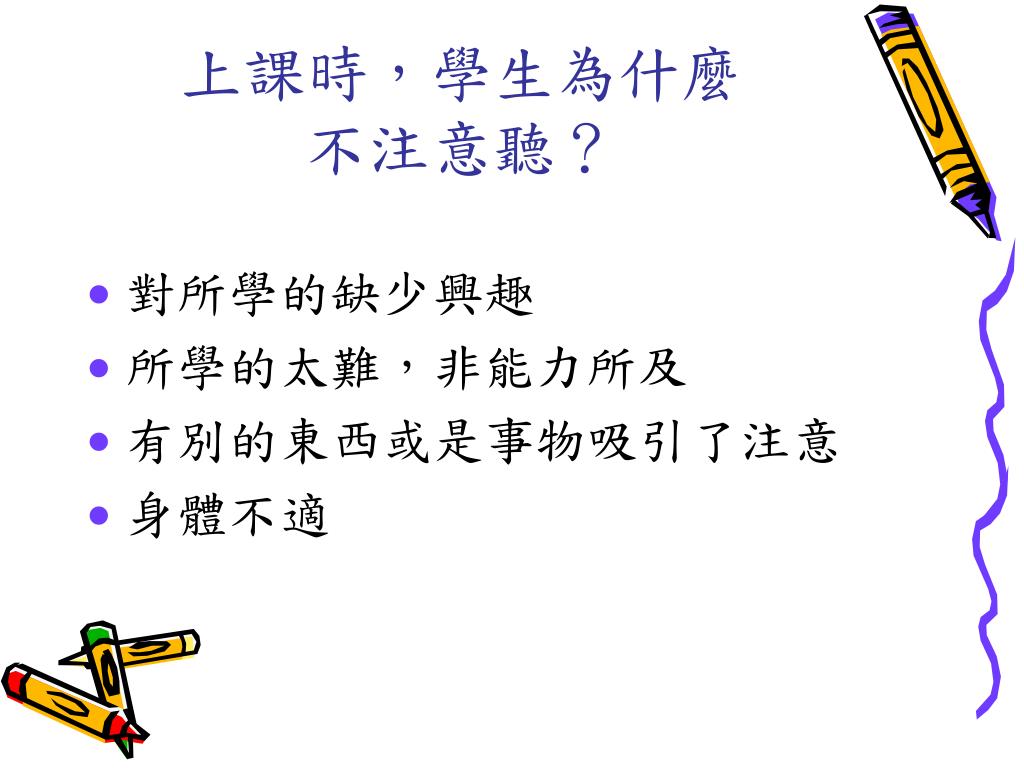 上課時，學生為什麼
不注意聽？

• 對所學的缺少興趣
• 所學的太難，非能力所及
• 有別的東西或是事物吸引了注意
• 身體不適